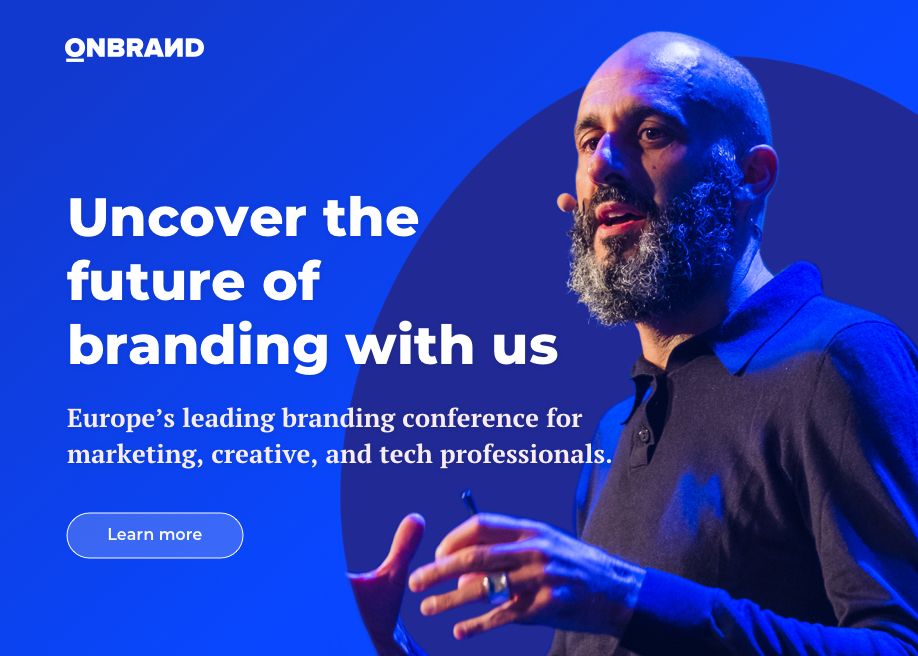 ONBRAND

Uncover the future of branding with us

Europe’s leading branding conference for marketing, creative, and tech professionals.

Learn more